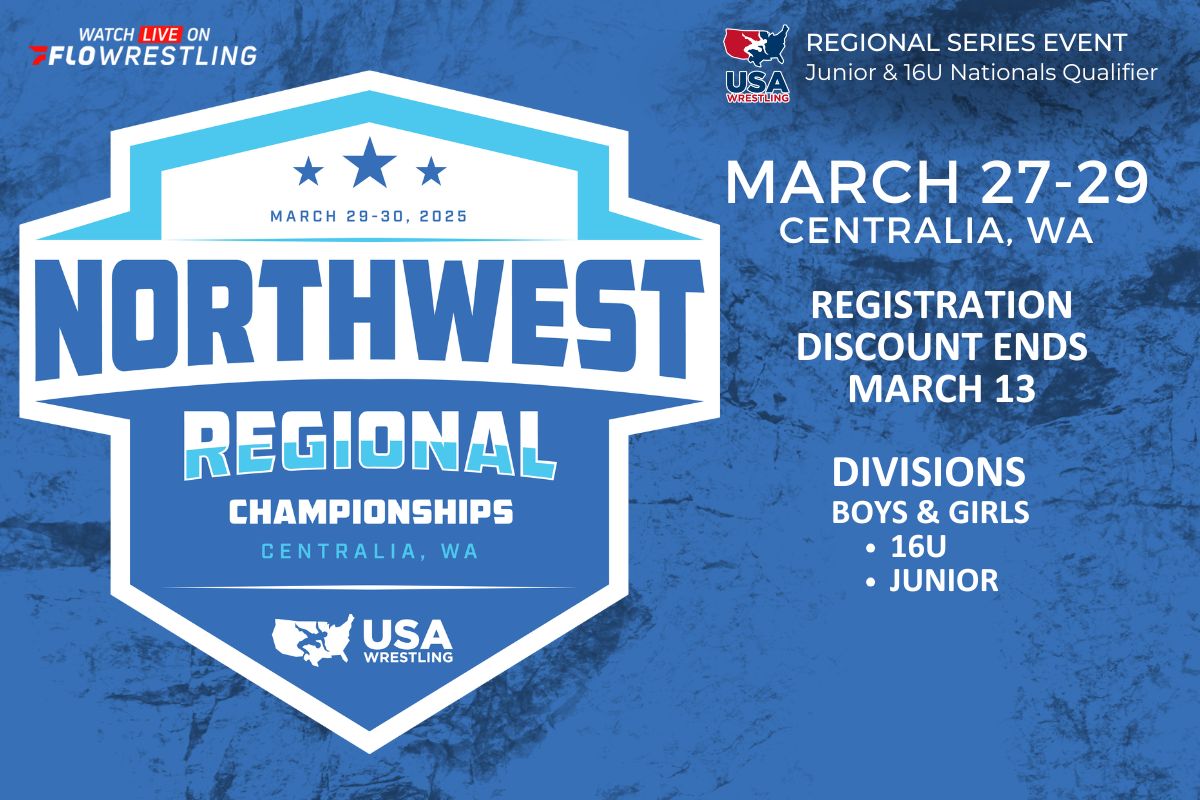 WATCH LIVE ON
FLOWRESTLING

USA WRESTLING
REGIONAL SERIES EVENT
Junior & 16U Nationals Qualifier

MARCH 29-30, 2025
NORTHWEST
REGIONAL
CHAMPIONSHIPS
CENTRALIA, WA
USA WRESTLING

MARCH 27-29
CENTRALIA, WA

REGISTRATION DISCOUNT ENDS MARCH 13

DIVISIONS
BOYS & GIRLS
• 16U
• JUNIOR